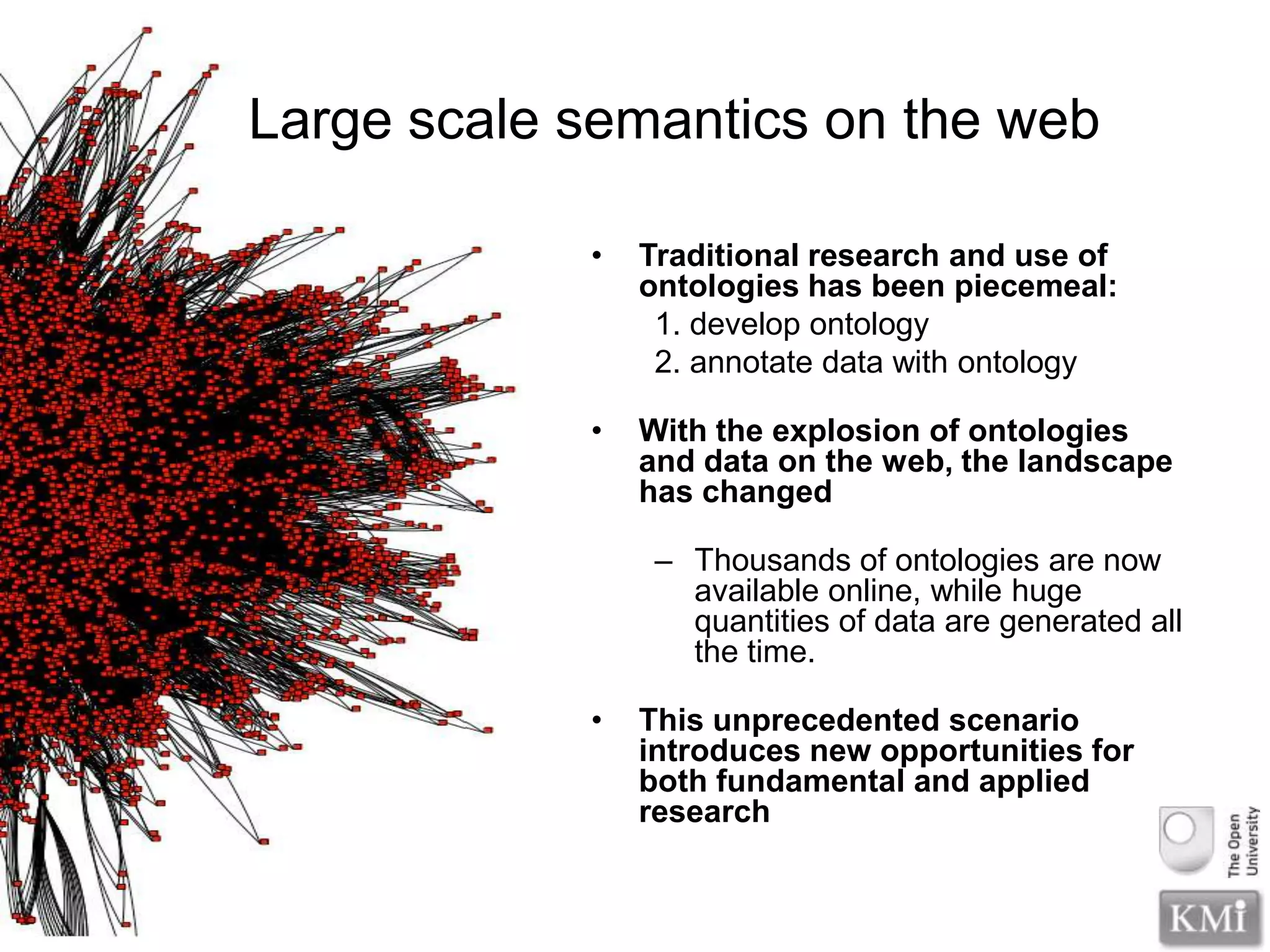 Large scale semantics on the web

• Traditional research and use of ontologies has been piecemeal:

1. develop ontology
2. annotate data with ontology

• With the explosion of ontologies and data on the web, the landscape has changed

– Thousands of ontologies are now available online, while huge quantities of data are generated all the time.

• This unprecedented scenario introduces new opportunities for both fundamental and applied research

The Open University

KMi